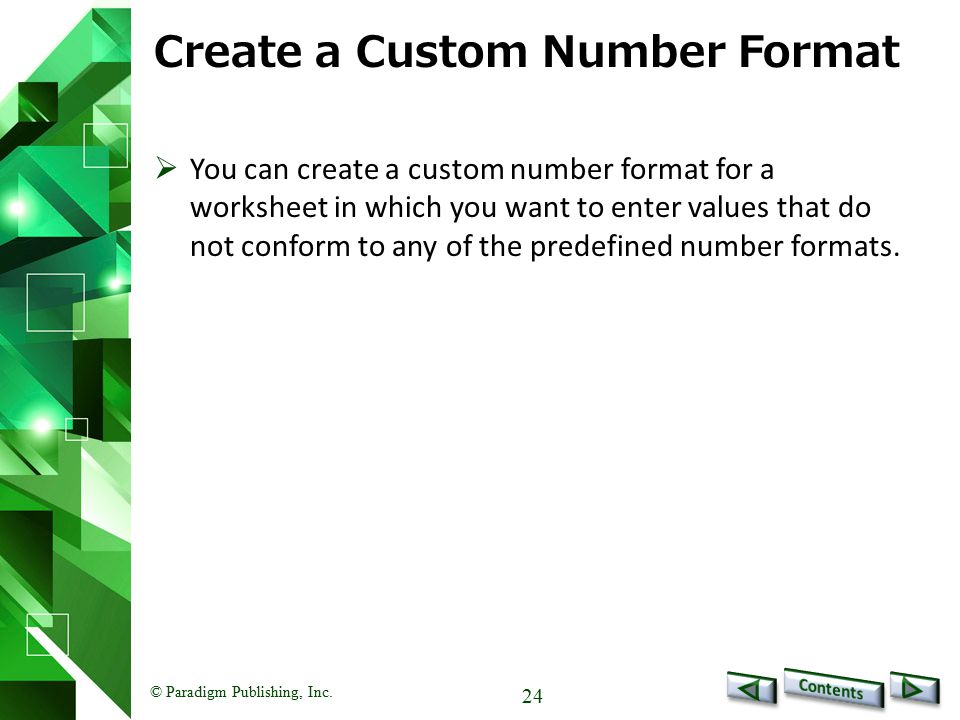 Create a Custom Number Format

➢ You can create a custom number format for a worksheet in which you want to enter values that do not conform to any of the predefined number formats.

© Paradigm Publishing, Inc.

24

Contents